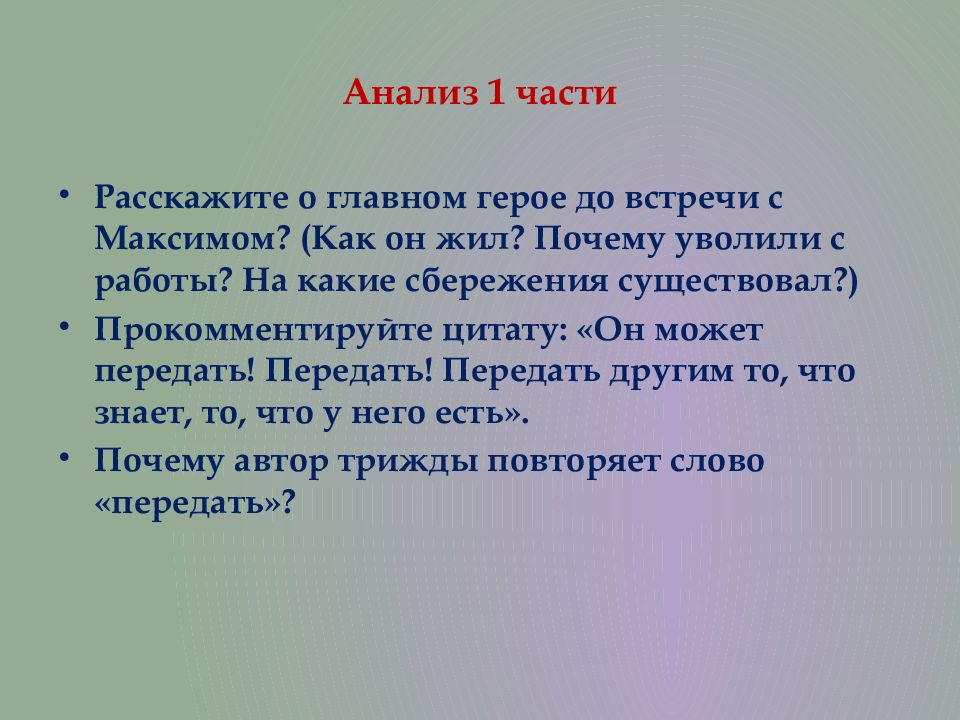 Анализ 1 части

• Расскажите о главном герое до встречи с Максимом? (Как он жил? Почему уволили с работы? На какие сбережения существовал?)
• Прокомментируйте цитату: «Он может передать! Передать! Передать другим то, что знает, то, что у него есть».
• Почему автор трижды повторяет слово «передать»?